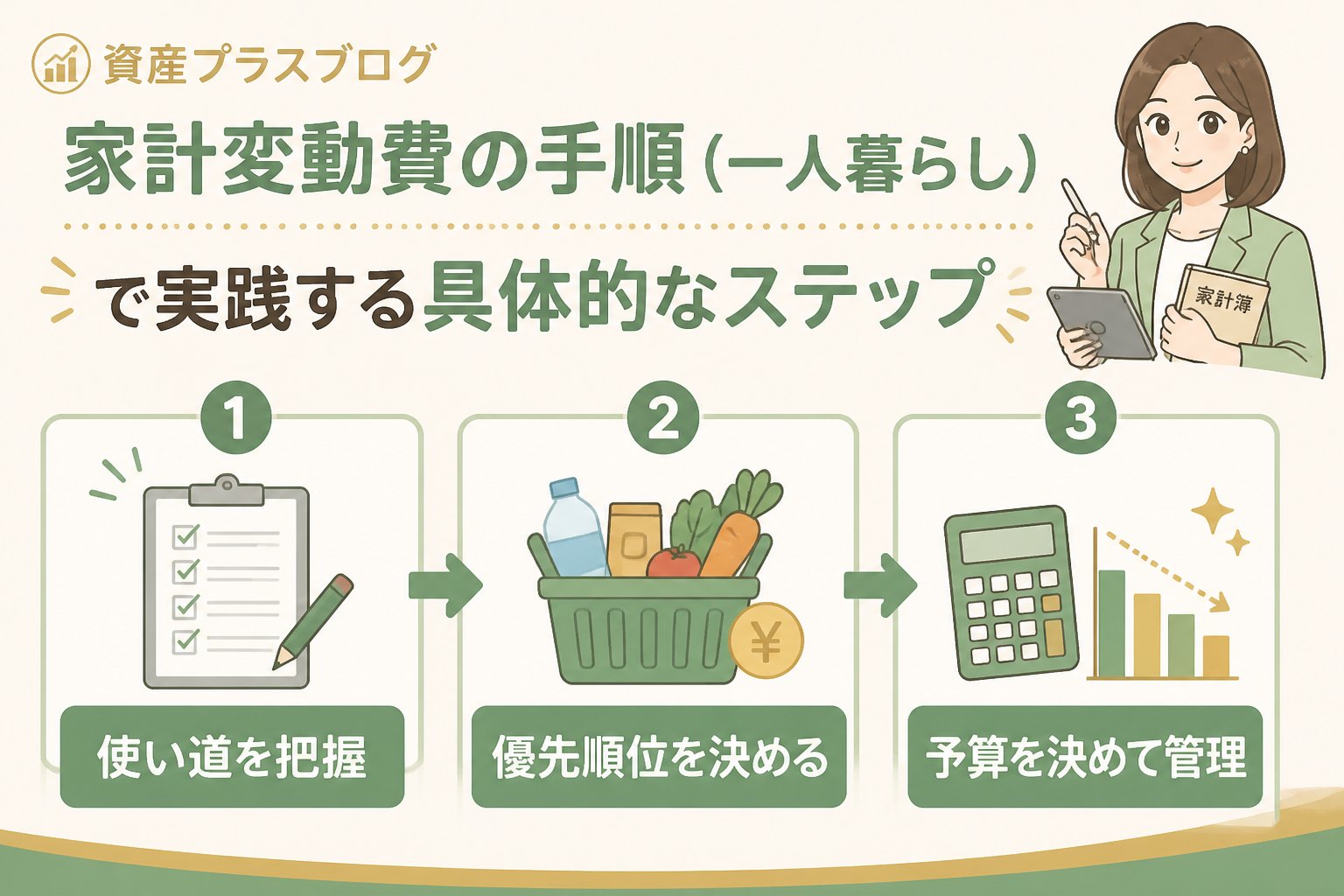 資産プラスブログ

家計変動費の手順（一人暮らし）

で実践する具体的なステップ

家計簿

1
使い道を把握

2
¥
優先順位を決める

3
予算を決めて管理